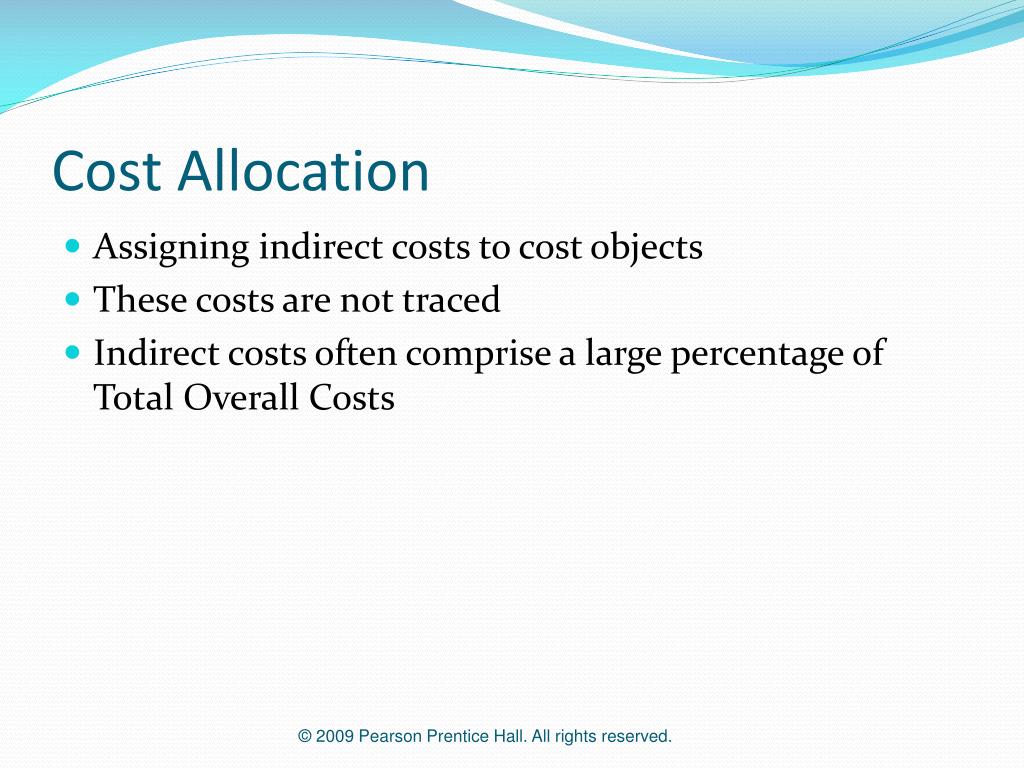 Cost Allocation

- Assigning indirect costs to cost objects
- These costs are not traced
- Indirect costs often comprise a large percentage of Total Overall Costs

© 2009 Pearson Prentice Hall. All rights reserved.